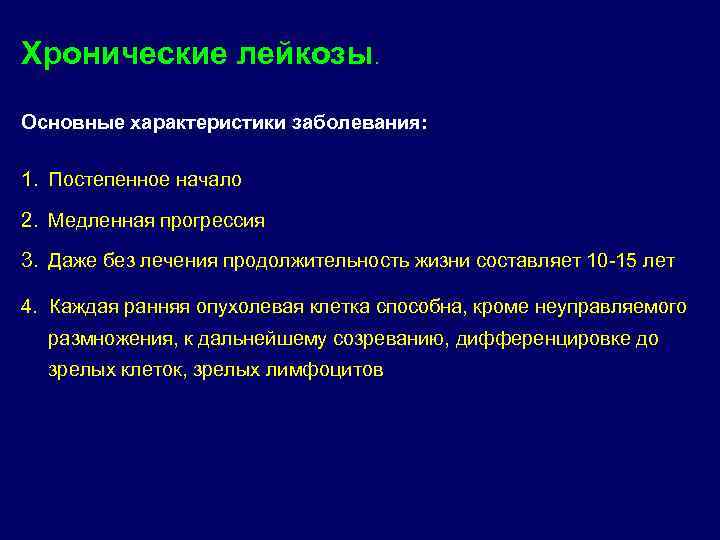 Хронические лейкозы.

Основные характеристики заболевания:

1. Постепенное начало

2. Медленная прогрессия

3. Даже без лечения продолжительность жизни составляет 10-15 лет

4. Каждая ранняя опухолевая клетка способна, кроме неуправляемого размножения, к дальнейшему созреванию, дифференцировке до зрелых клеток, зрелых лимфоцитов